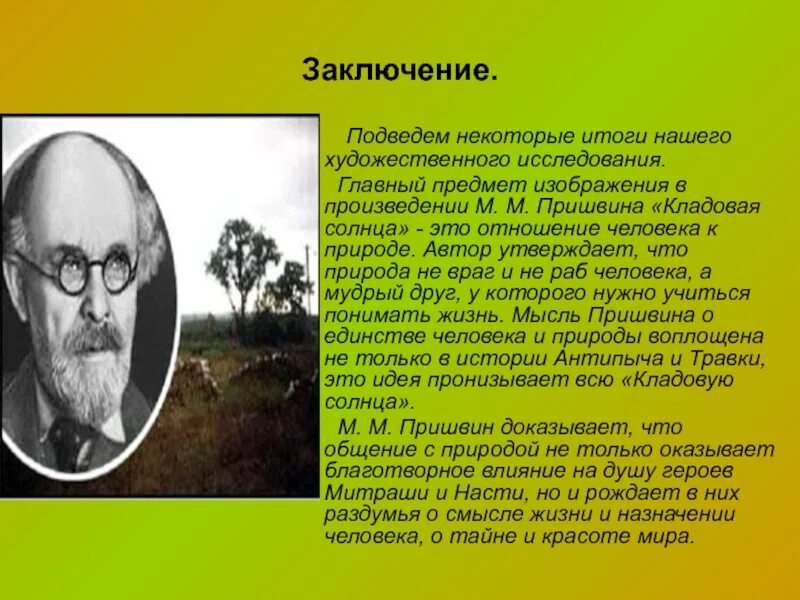 Заключение.

Подведем некоторые итоги нашего художественного исследования.

Главный предмет изображения в произведении М. М. Пришвина «Кладовая солнца» - это отношение человека к природе. Автор утверждает, что природа не враг и не раб человека, а мудрый друг, у которого нужно учиться понимать жизнь. Мысль Пришвина о единстве человека и природы воплощена не только в истории Антипыча и Травки, это идея пронизывает всю «Кладовую солнца».

М. М. Пришвин доказывает, что общение с природой не только оказывает благотворное влияние на душу героев Митраши и Насти, но и рождает в них раздумья о смысле жизни и назначении человека, о тайне и красоте мира.